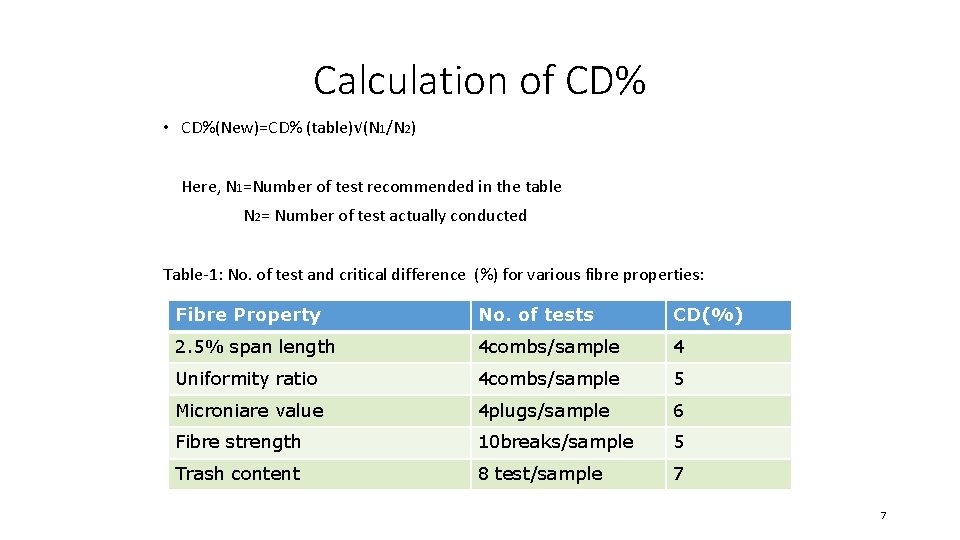 Calculation of CD%

• CD%(New)=CD% (table)$\sqrt{(N_1/N_2)}$

Here, $N_1$=Number of test recommended in the table

$N_2$= Number of test actually conducted

Table-1: No. of test and critical difference (%) for various fibre properties:

| Fibre Property | No. of tests | CD(%) |
|---|---|---|
| 2.5% span length | 4combs/sample | 4 |
| Uniformity ratio | 4combs/sample | 5 |
| Microniare value | 4plugs/sample | 6 |
| Fibre strength | 10breaks/sample | 5 |
| Trash content | 8 test/sample | 7 |

7